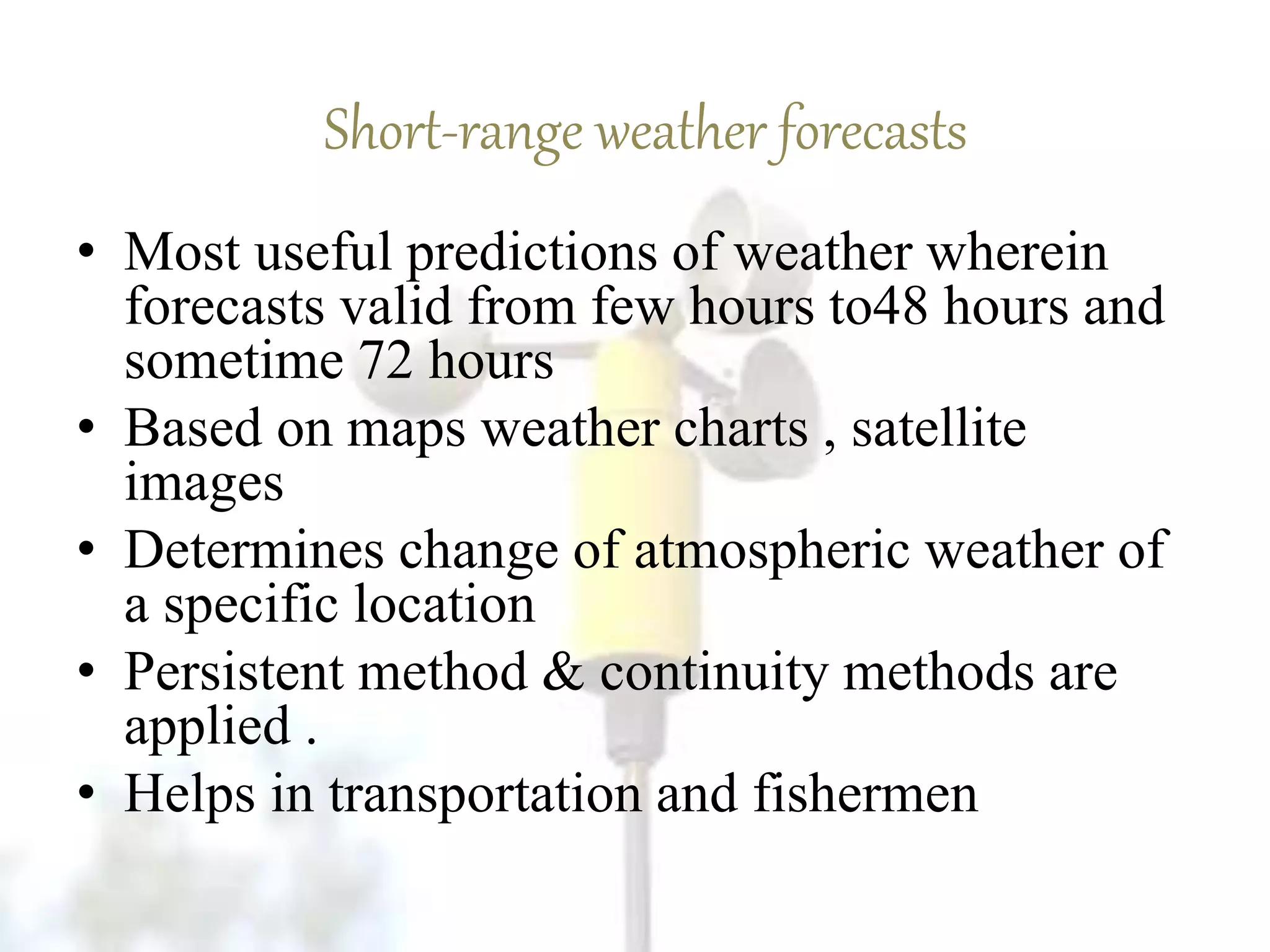 Short-range weather forecasts

• Most useful predictions of weather wherein forecasts valid from few hours to48 hours and sometime 72 hours
• Based on maps weather charts , satellite images
• Determines change of atmospheric weather of a specific location
• Persistent method & continuity methods are applied .
• Helps in transportation and fishermen